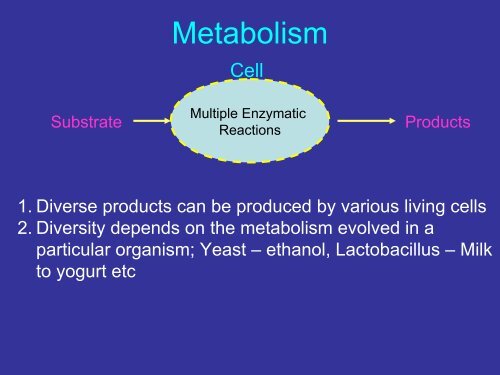 Metabolism

Cell

Substrate

Multiple Enzymatic Reactions

Products

1. Diverse products can be produced by various living cells
2. Diversity depends on the metabolism evolved in a particular organism; Yeast – ethanol, Lactobacillus – Milk to yogurt etc